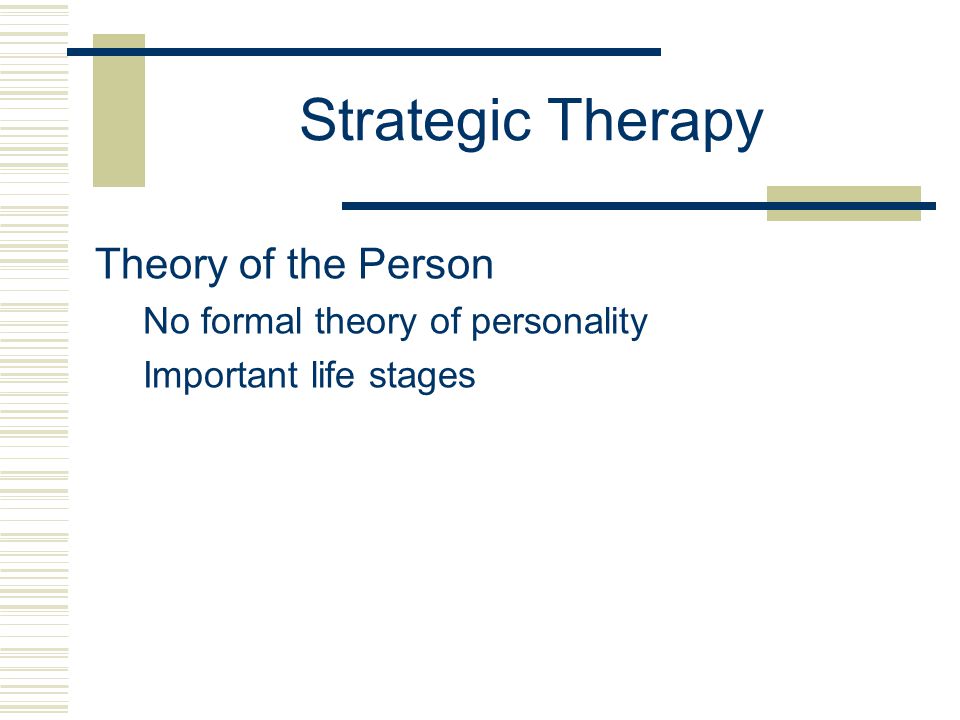 Strategic Therapy

Theory of the Person

No formal theory of personality

Important life stages